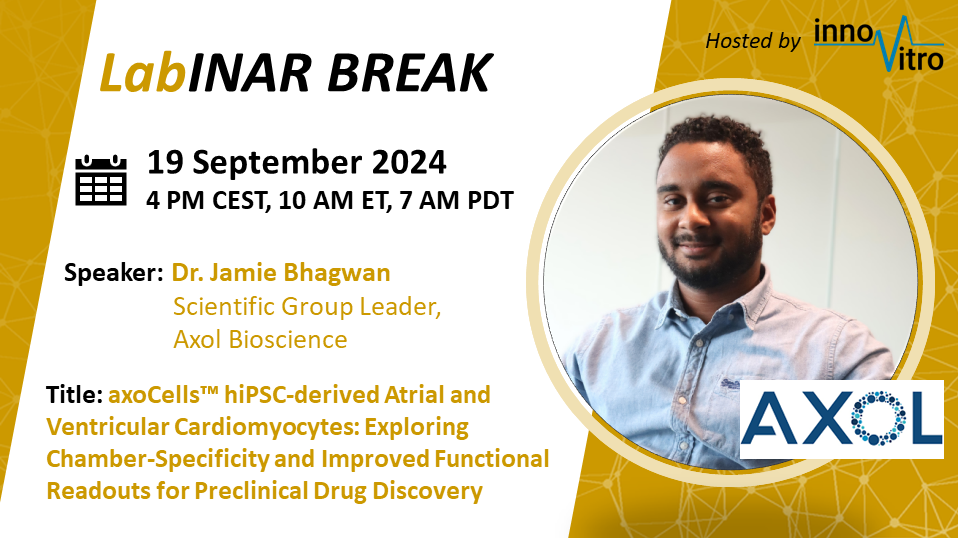 LabINAR BREAK

Hosted by innoVitro

19 September 2024
4 PM CEST, 10 AM ET, 7 AM PDT

Speaker: Dr. Jamie Bhagwan
Scientific Group Leader,
Axol Bioscience

Title: axoCells™ hiPSC-derived Atrial and Ventricular Cardiomyocytes: Exploring Chamber-Specificity and Improved Functional Readouts for Preclinical Drug Discovery

AXOL